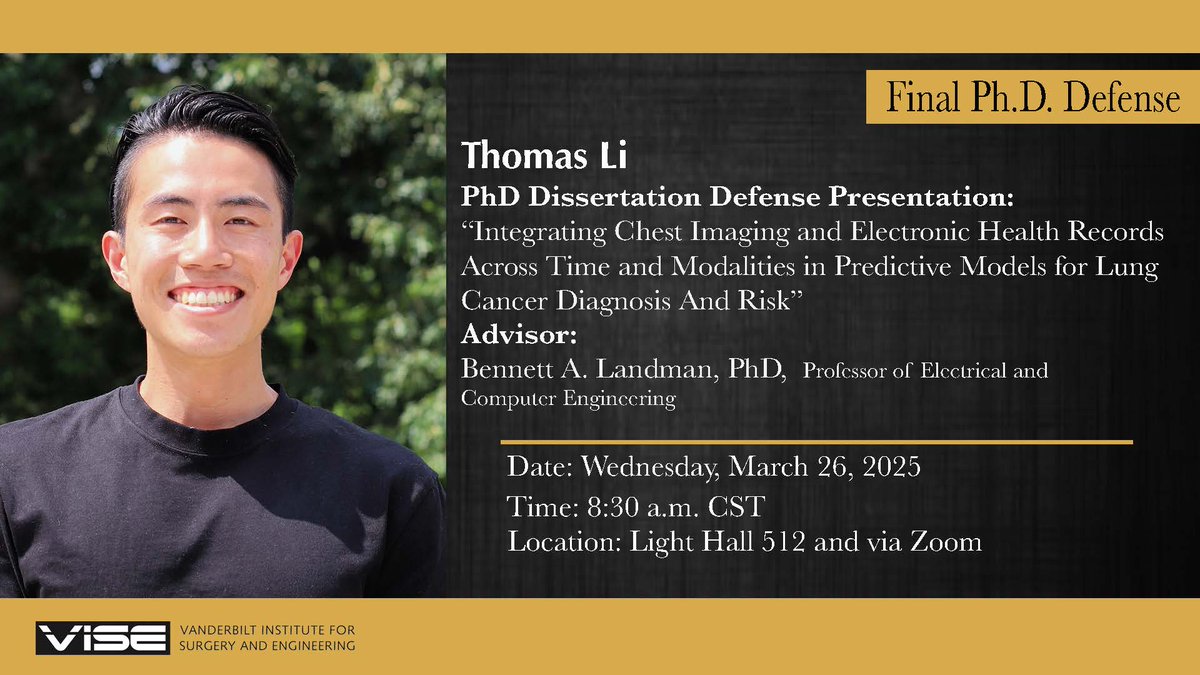 Final Ph.D. Defense

Thomas Li

PhD Dissertation Defense Presentation:

“Integrating Chest Imaging and Electronic Health Records Across Time and Modalities in Predictive Models for Lung Cancer Diagnosis And Risk”

Advisor:

Bennett A. Landman, PhD, Professor of Electrical and Computer Engineering

Date: Wednesday, March 26, 2025

Time: 8:30 a.m. CST

Location: Light Hall 512 and via Zoom

VISE VANDERBILT INSTITUTE FOR SURGERY AND ENGINEERING